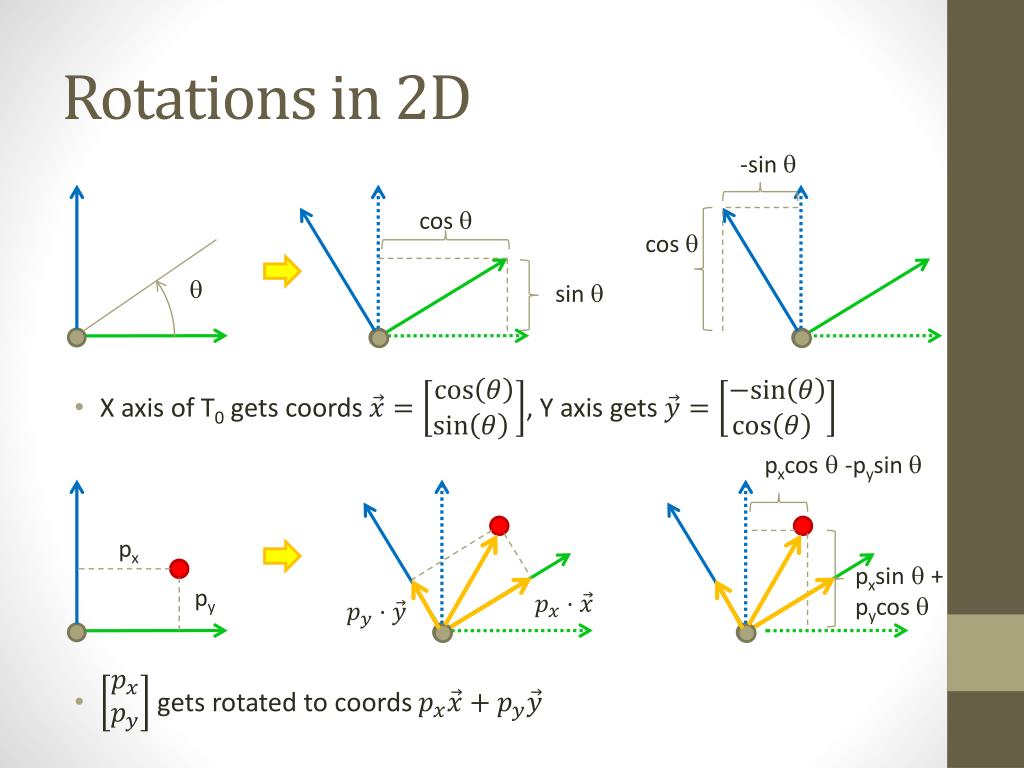 Rotations in 2D

$\theta$

cos $\theta$

sin $\theta$

-sin $\theta$

cos $\theta$

• X axis of $T_0$ gets coords $\vec{x} = \begin{bmatrix} \cos(\theta) \\ \sin(\theta) \end{bmatrix}$, Y axis gets $\vec{y} = \begin{bmatrix} -\sin(\theta) \\ \cos(\theta) \end{bmatrix}$

$p_x$

$p_y$

$p_y \cdot \vec{y}$

$p_x \cdot \vec{x}$

$p_x$cos $\theta$ -$p_y$sin $\theta$

$p_x$sin $\theta$ + $p_y$cos $\theta$

• $\begin{bmatrix} p_x \\ p_y \end{bmatrix}$ gets rotated to coords $p_x\vec{x} + p_y\vec{y}$